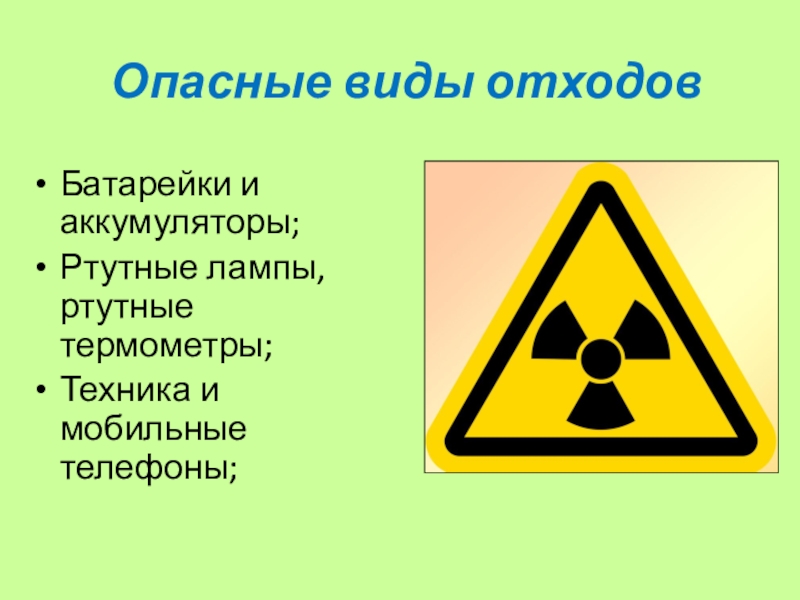 Опасные виды отходов

• Батарейки и аккумуляторы;
• Ртутные лампы, ртутные термометры;
• Техника и мобильные телефоны;